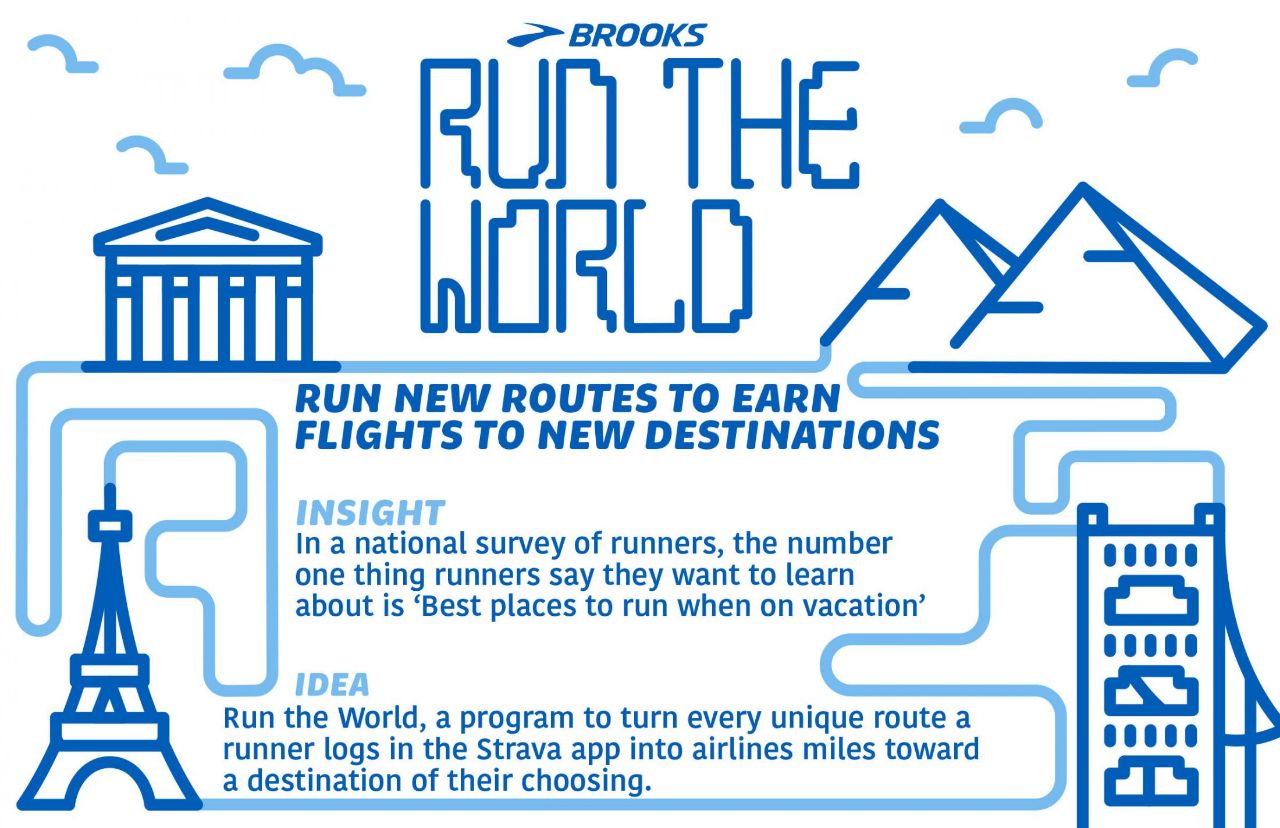 BROOKS

RUN THE WORLD

RUN NEW ROUTES TO EARN FLIGHTS TO NEW DESTINATIONS

INSIGHT
In a national survey of runners, the number one thing runners say they want to learn about is ‘Best places to run when on vacation’

IDEA
Run the World, a program to turn every unique route a runner logs in the Strava app into airlines miles toward a destination of their choosing.